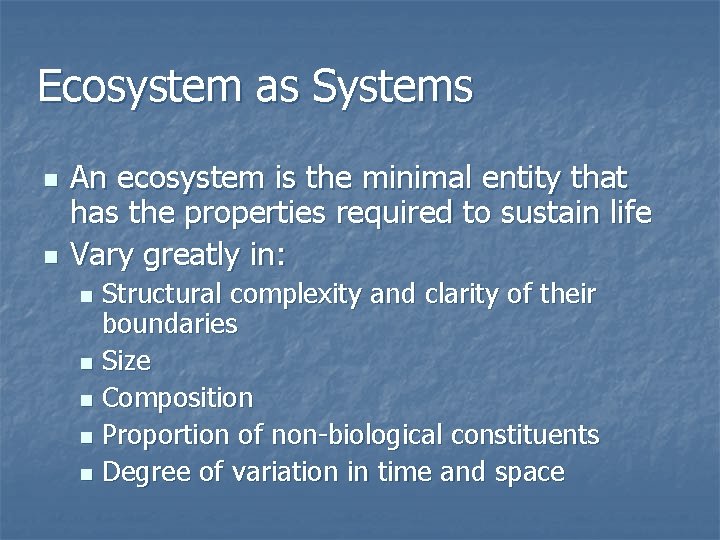 Ecosystem as Systems

- An ecosystem is the minimal entity that has the properties required to sustain life
- Vary greatly in:
  - Structural complexity and clarity of their boundaries
  - Size
  - Composition
  - Proportion of non-biological constituents
  - Degree of variation in time and space